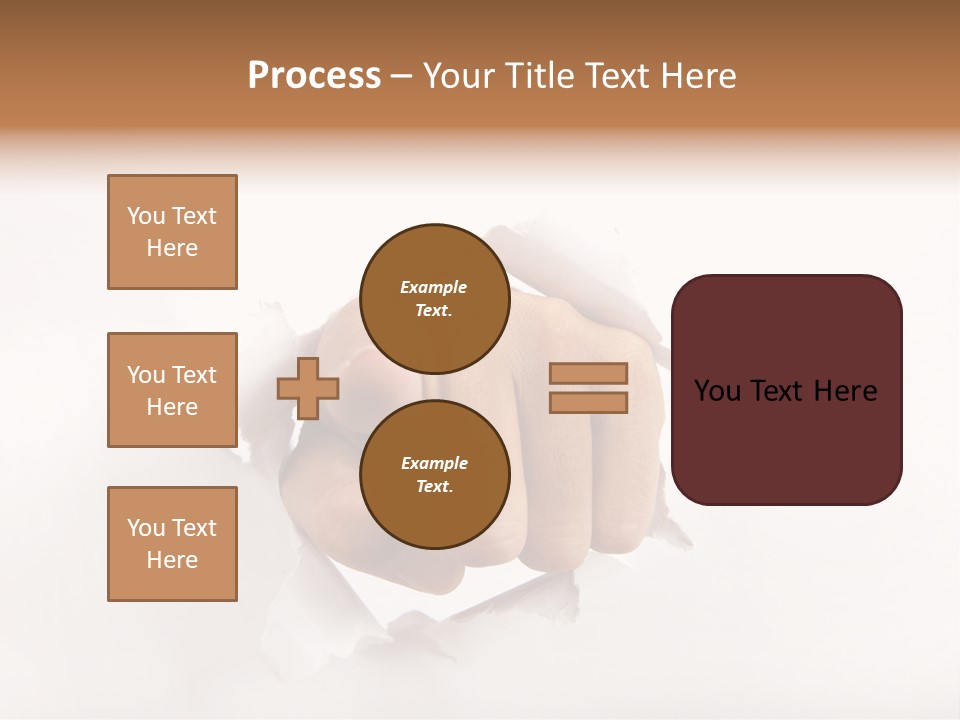 Process – Your Title Text Here

You Text Here

You Text Here

You Text Here

Example Text.

Example Text.

You Text Here